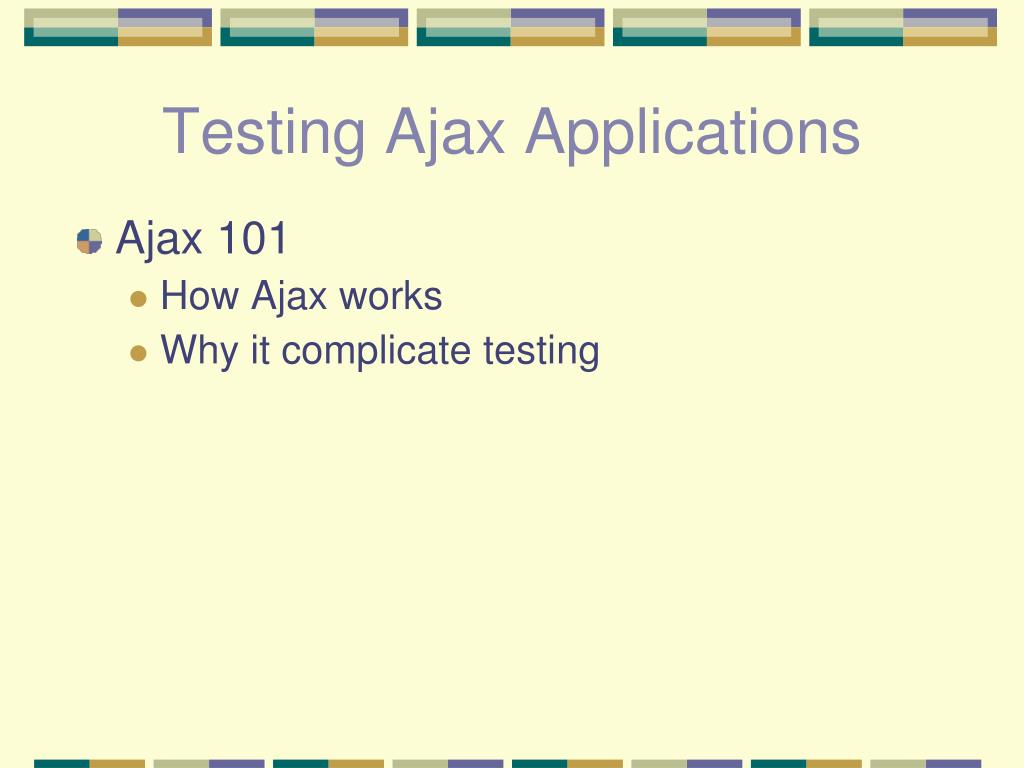 Testing Ajax Applications

Ajax 101
How Ajax works
Why it complicate testing